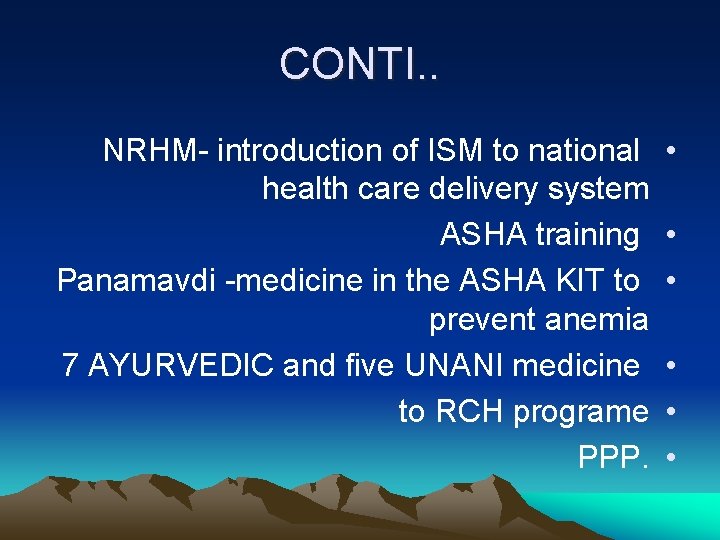 CONTI..

• NRHM- introduction of ISM to national health care delivery system
• ASHA training
• Panamavdi -medicine in the ASHA KIT to prevent anemia
• 7 AYURVEDIC and five UNANI medicine
• to RCH programe
• PPP.